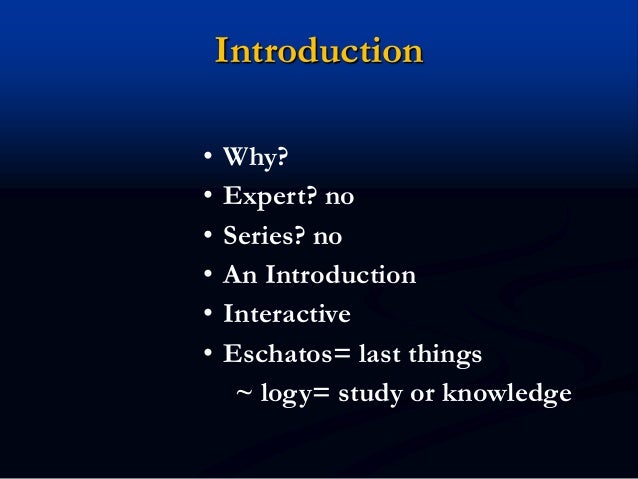 Introduction

• Why?
• Expert? no
• Series? no
• An Introduction
• Interactive
• Eschatos= last things
~ logy= study or knowledge